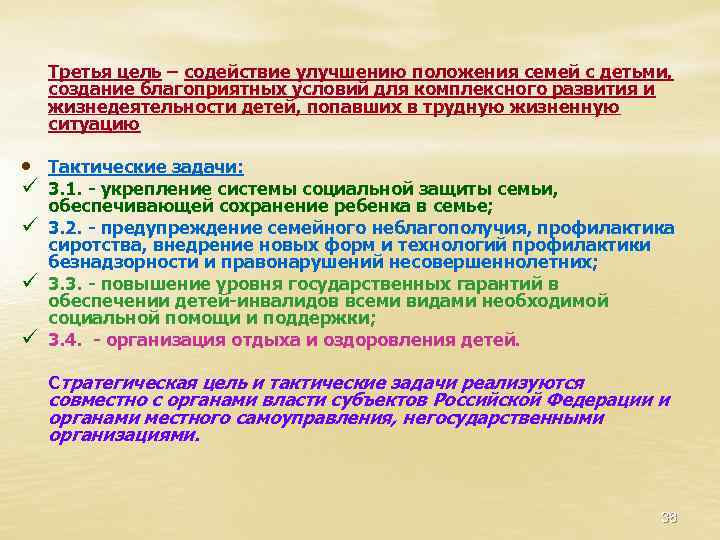 Третья цель – содействие улучшению положения семей с детьми, создание благоприятных условий для комплексного развития и жизнедеятельности детей, попавших в трудную жизненную ситуацию

• Тактические задачи:
✓ 3.1. - укрепление системы социальной защиты семьи, обеспечивающей сохранение ребенка в семье;
✓ 3.2. - предупреждение семейного неблагополучия, профилактика сиротства, внедрение новых форм и технологий профилактики безнадзорности и правонарушений несовершеннолетних;
✓ 3.3. - повышение уровня государственных гарантий в обеспечении детей-инвалидов всеми видами необходимой социальной помощи и поддержки;
✓ 3.4. - организация отдыха и оздоровления детей.

Стратегическая цель и тактические задачи реализуются совместно с органами власти субъектов Российской Федерации и органами местного самоуправления, негосударственными организациями.

38